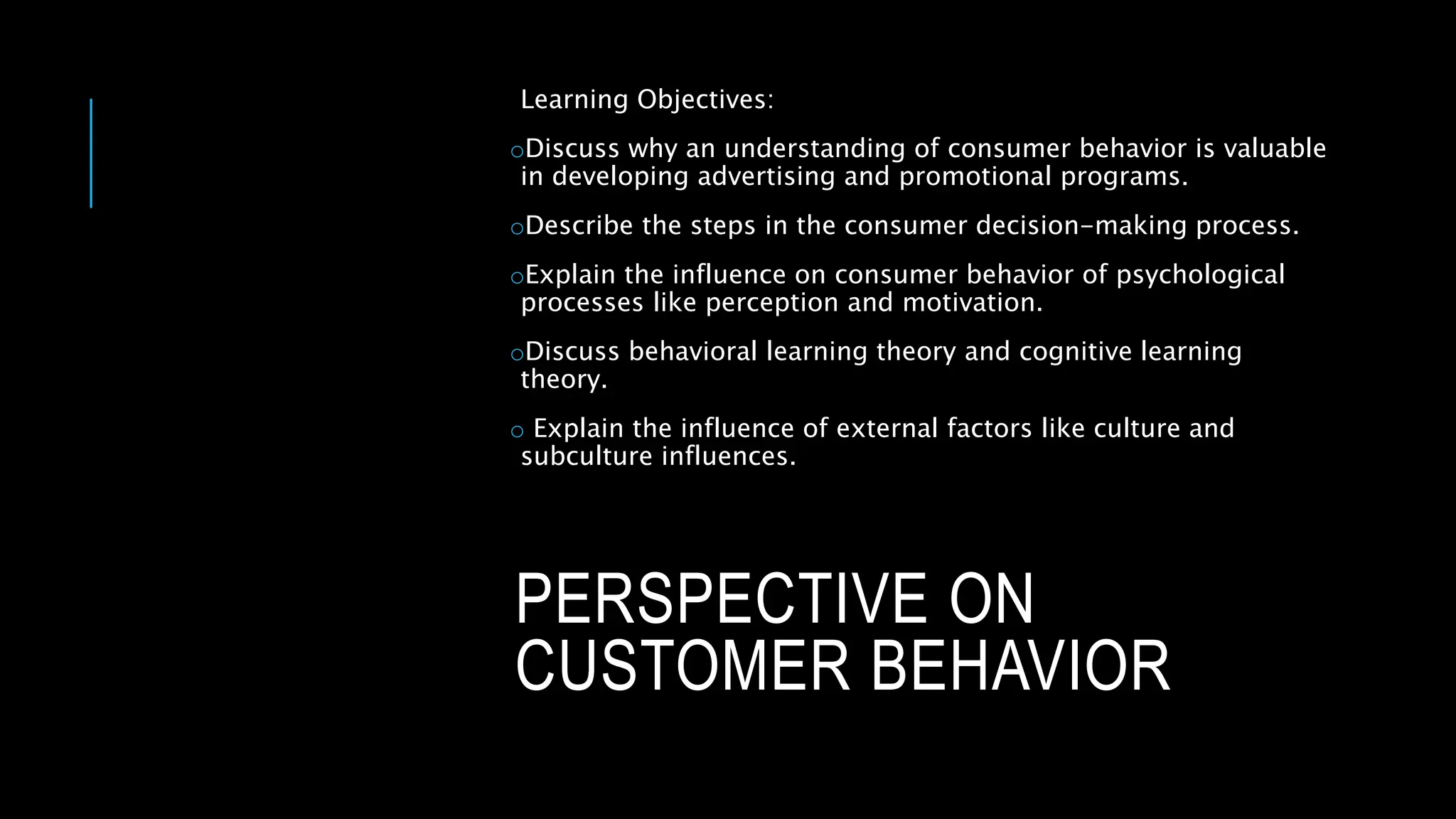 Learning Objectives:

○Discuss why an understanding of consumer behavior is valuable in developing advertising and promotional programs.

○Describe the steps in the consumer decision-making process.

○Explain the influence on consumer behavior of psychological processes like perception and motivation.

○Discuss behavioral learning theory and cognitive learning theory.

○ Explain the influence of external factors like culture and subculture influences.

PERSPECTIVE ON CUSTOMER BEHAVIOR